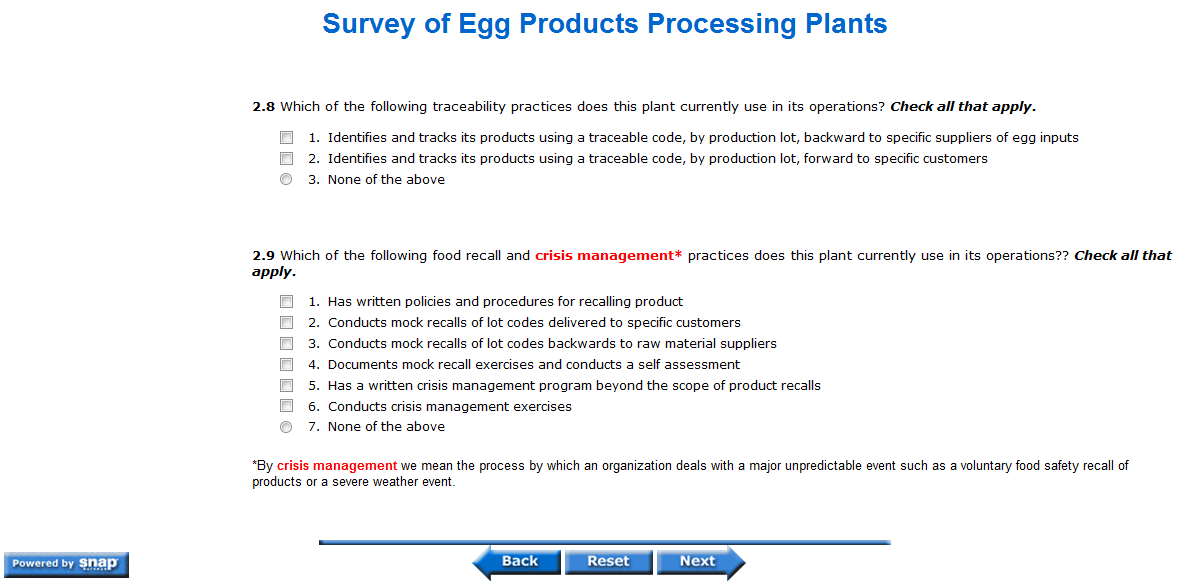 Survey of Egg Products Processing Plants

2.8 Which of the following traceability practices does this plant currently use in its operations? Check all that apply.

1. Identifies and tracks its products using a traceable code, by production lot, backward to specific suppliers of egg inputs
2. Identifies and tracks its products using a traceable code, by production lot, forward to specific customers
3. None of the above

2.9 Which of the following food recall and crisis management* practices does this plant currently use in its operations?? Check all that apply.

1. Has written policies and procedures for recalling product
2. Conducts mock recalls of lot codes delivered to specific customers
3. Conducts mock recalls of lot codes backwards to raw material suppliers
4. Documents mock recall exercises and conducts a self assessment
5. Has a written crisis management program beyond the scope of product recalls
6. Conducts crisis management exercises
7. None of the above

*By crisis management we mean the process by which an organization deals with a major unpredictable event such as a voluntary food safety recall of products or a severe weather event.

Powered by snap

Back Reset Next